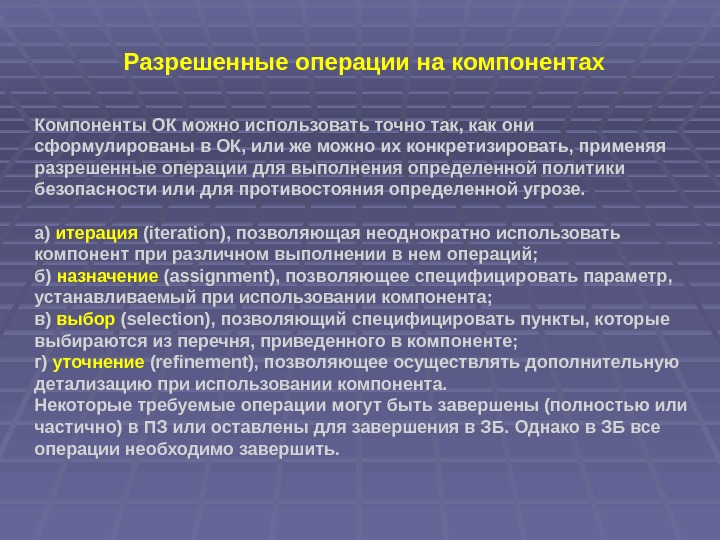 Разрешенные операции на компонентах

Компоненты ОК можно использовать точно так, как они сформулированы в ОК, или же можно их конкретизировать, применяя разрешенные операции для выполнения определенной политики безопасности или для противостояния определенной угрозе.

а) итерация (iteration), позволяющая неоднократно использовать компонент при различном выполнении в нем операций;
б) назначение (assignment), позволяющее специфицировать параметр, устанавливаемый при использовании компонента;
в) выбор (selection), позволяющий специфицировать пункты, которые выбираются из перечня, приведенного в компоненте;
г) уточнение (refinement), позволяющее осуществлять дополнительную детализацию при использовании компонента.
Некоторые требуемые операции могут быть завершены (полностью или частично) в ПЗ или оставлены для завершения в ЗБ. Однако в ЗБ все операции необходимо завершить.